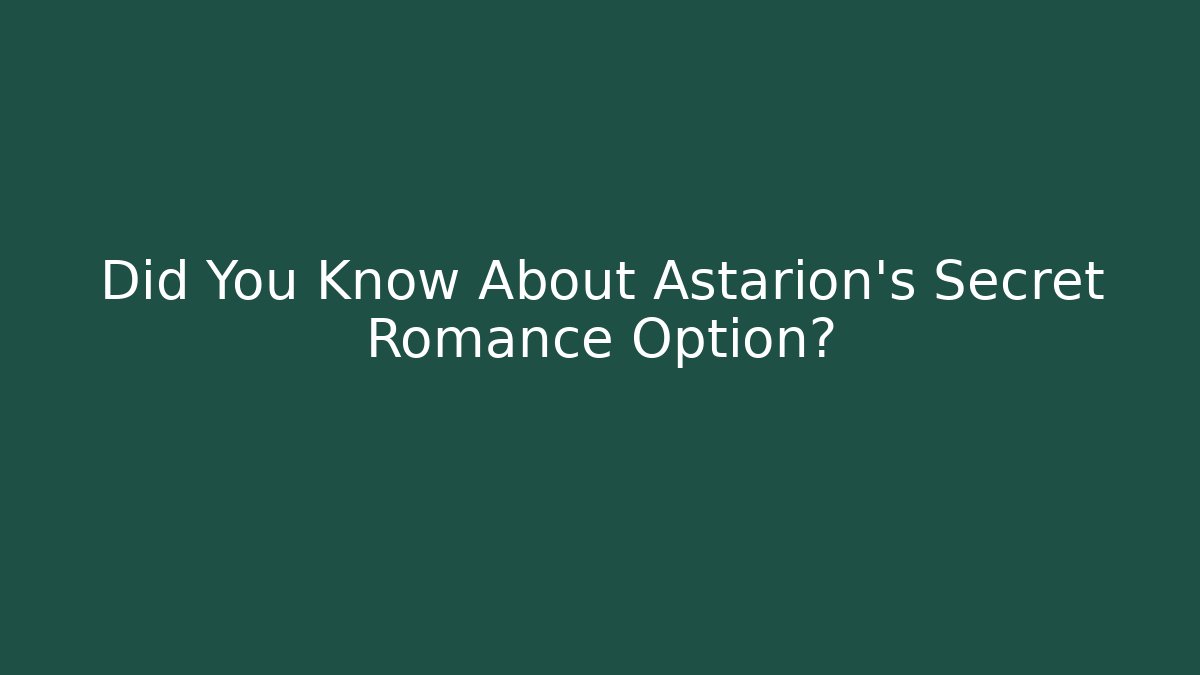 Did You Know About Astarion's Secret Romance Option?